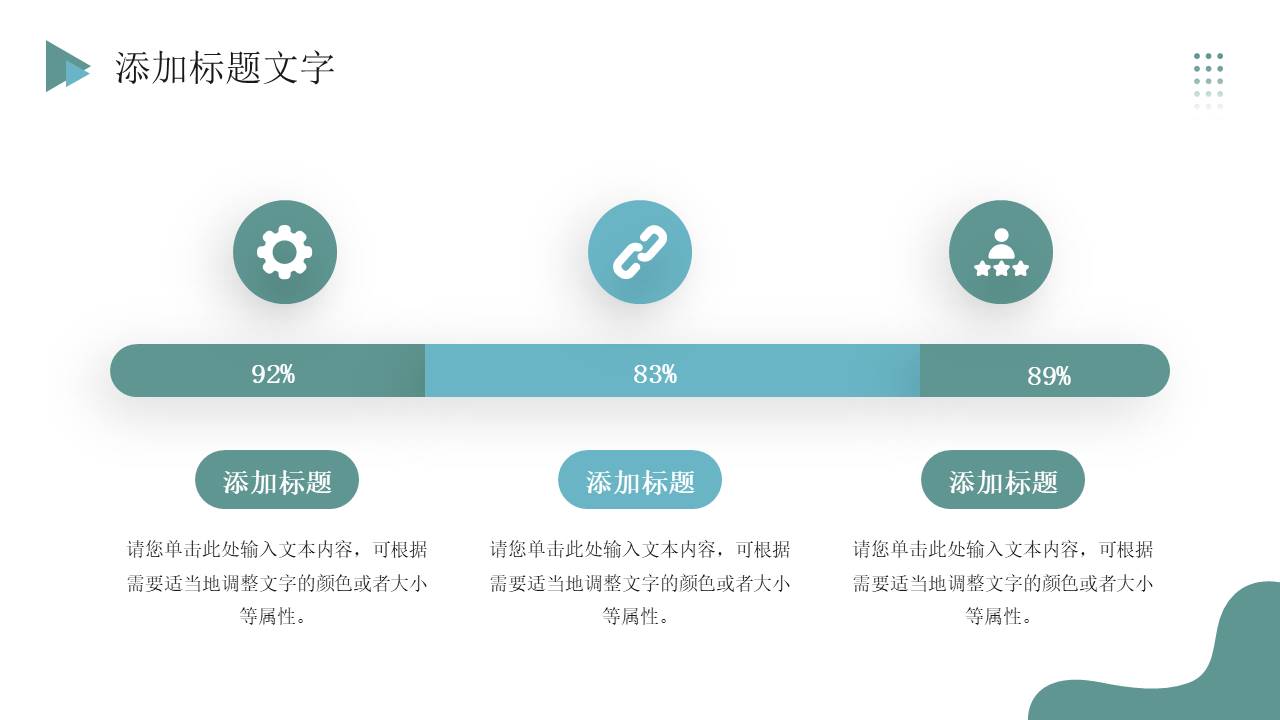 添加标题文字

92%

83%

89%

添加标题

请您单击此处输入文本内容，可根据需要适当地调整文字的颜色或者大小等属性。

添加标题

请您单击此处输入文本内容，可根据需要适当地调整文字的颜色或者大小等属性。

添加标题

请您单击此处输入文本内容，可根据需要适当地调整文字的颜色或者大小等属性。